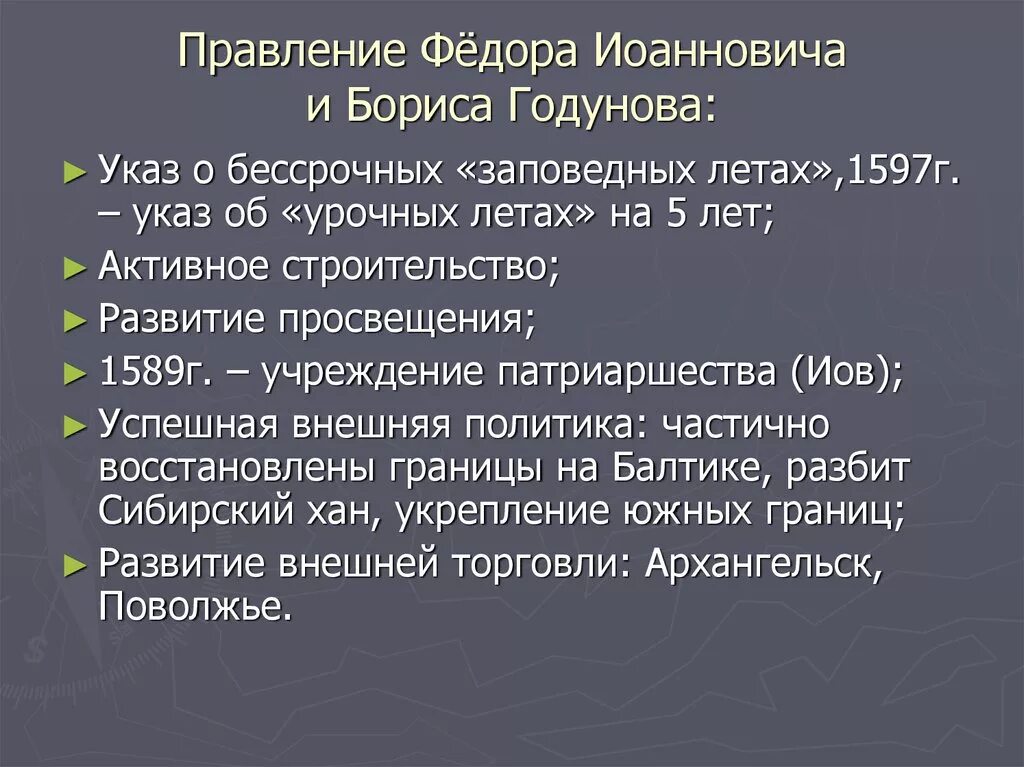 Правление Фёдора Иоанновича и Бориса Годунова:

► Указ о бессрочных «заповедных летах»,1597г. – указ об «урочных летах» на 5 лет;
► Активное строительство;
► Развитие просвещения;
► 1589г. – учреждение патриаршества (Иов);
► Успешная внешняя политика: частично восстановлены границы на Балтике, разбит Сибирский хан, укрепление южных границ;
► Развитие внешней торговли: Архангельск, Поволжье.